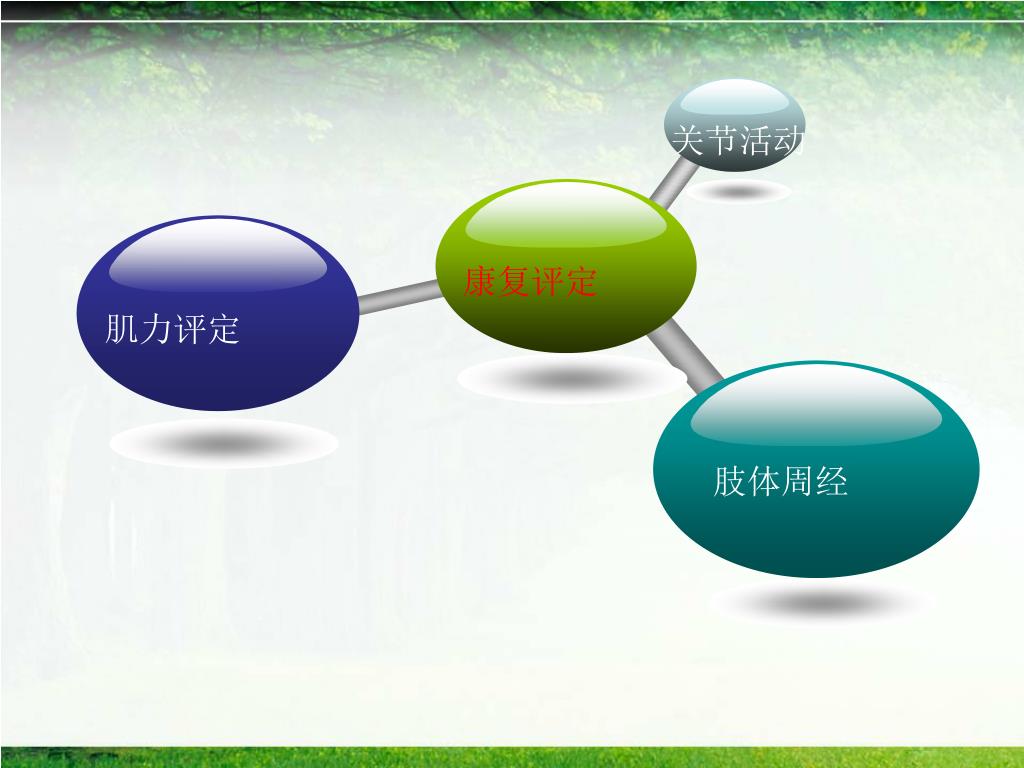 关节活动

康复评定

肌力评定

肢体周经